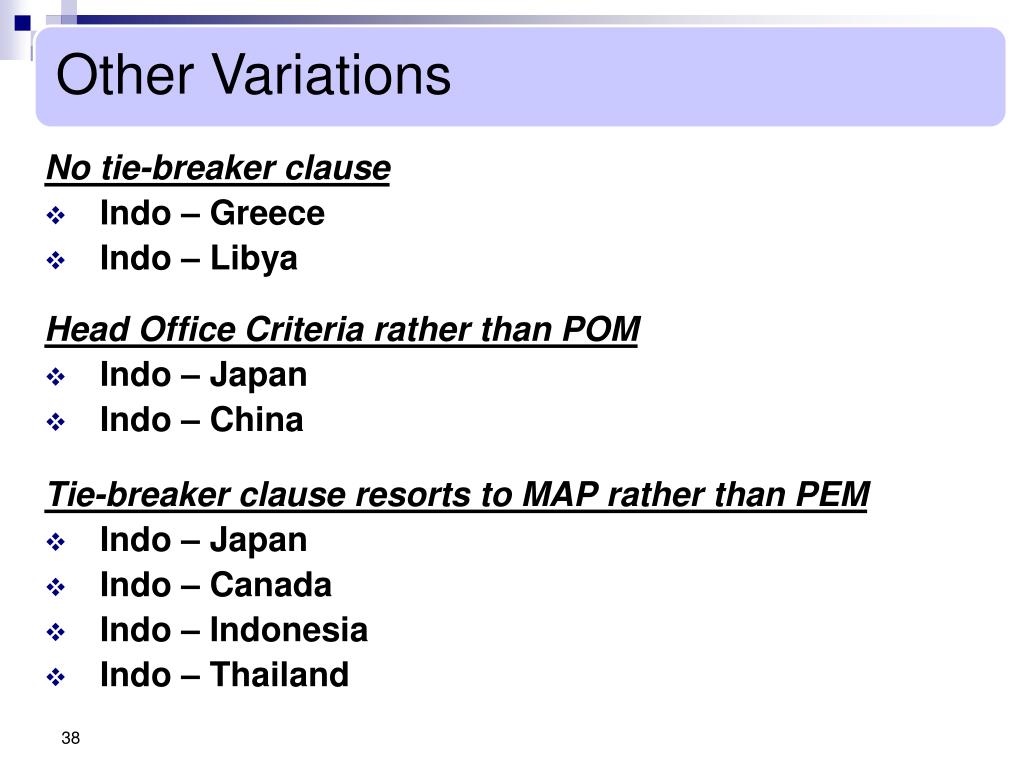 Other Variations

No tie-breaker clause
❖ Indo – Greece
❖ Indo – Libya

Head Office Criteria rather than POM
❖ Indo – Japan
❖ Indo – China

Tie-breaker clause resorts to MAP rather than PEM
❖ Indo – Japan
❖ Indo – Canada
❖ Indo – Indonesia
❖ Indo – Thailand

38